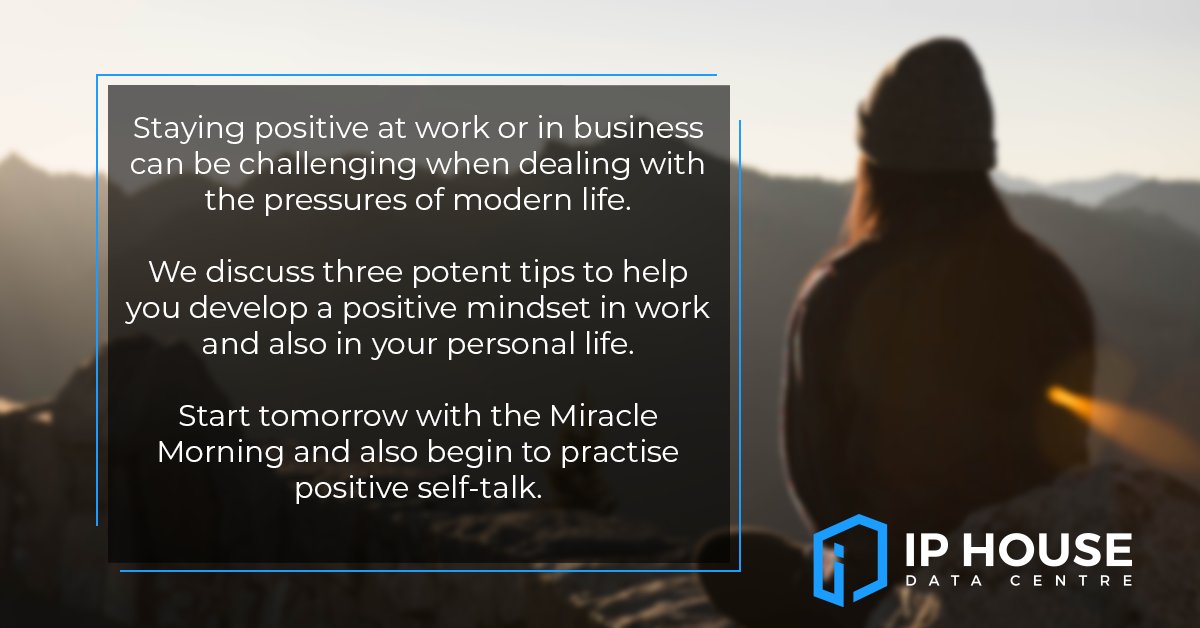 Staying positive at work or in business can be challenging when dealing with the pressures of modern life.

We discuss three potent tips to help you develop a positive mindset in work and also in your personal life.

Start tomorrow with the Miracle Morning and also begin to practise positive self-talk.

IP HOUSE
DATA CENTRE